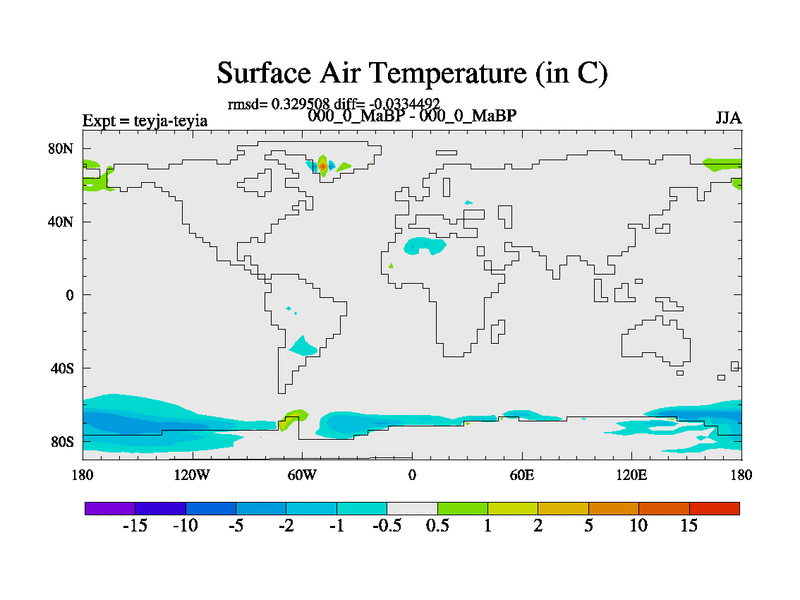 Surface Air Temperature (in C)

rmsd= 0.329508 diff= -0.0334492

Expt = teyja-teyia

000_0_MaBP - 000_0_MaBP

JJA

80N
40N
0
40S
80S

180 120W 60W 0 60E 120E 180

-15 -10 -5 -2 -1 -0.5 0.5 1 2 5 10 15